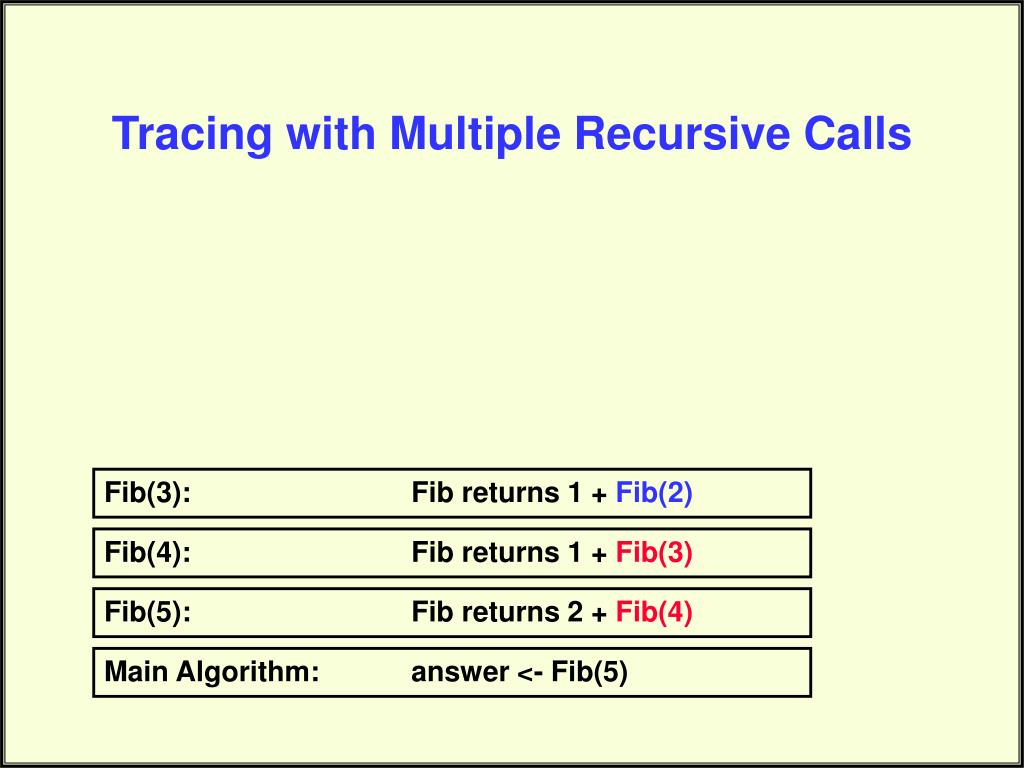 Tracing with Multiple Recursive Calls

Fib(3): Fib returns 1 + Fib(2)

Fib(4): Fib returns 1 + Fib(3)

Fib(5): Fib returns 2 + Fib(4)

Main Algorithm: answer <- Fib(5)